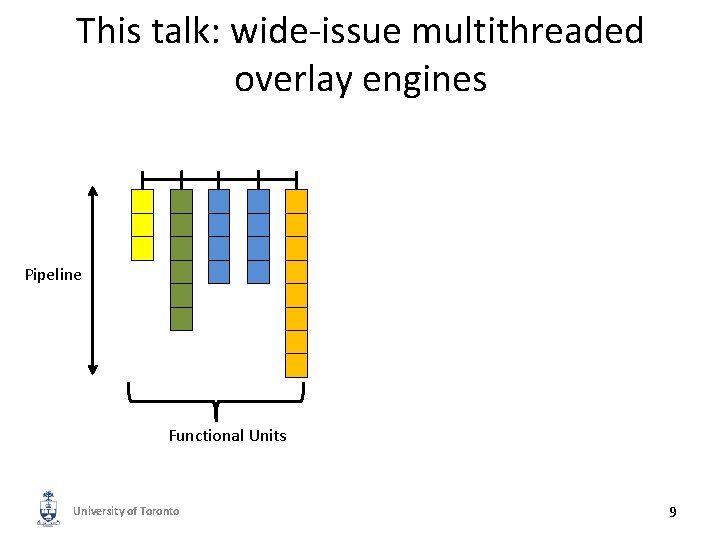 This talk: wide-issue multithreaded overlay engines

Pipeline

Functional Units

University of Toronto

9